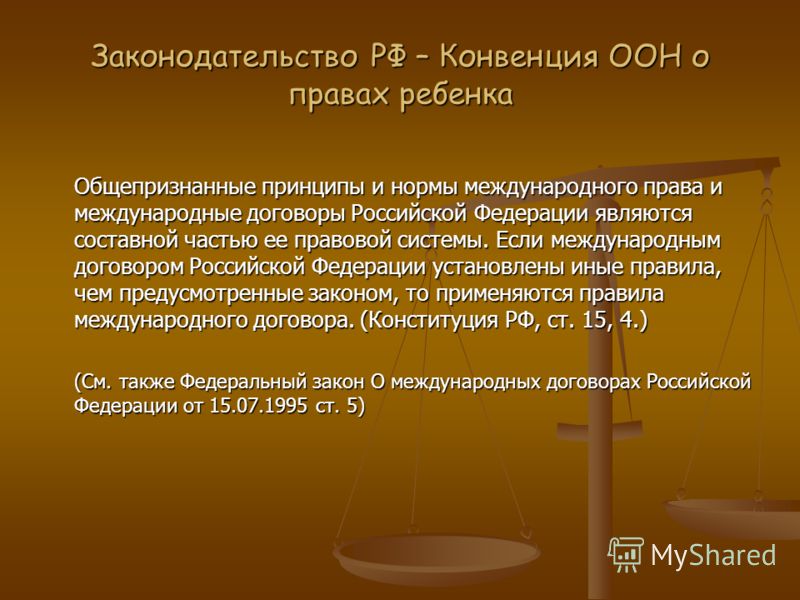 Законодательство РФ – Конвенция ООН о правах ребенка

Общепризнанные принципы и нормы международного права и международные договоры Российской Федерации являются составной частью ее правовой системы. Если международным договором Российской Федерации установлены иные правила, чем предусмотренные законом, то применяются правила международного договора. (Конституция РФ, ст. 15, 4.)

(См. также Федеральный закон О международных договорах Российской Федерации от 15.07.1995 ст. 5)

MyShared